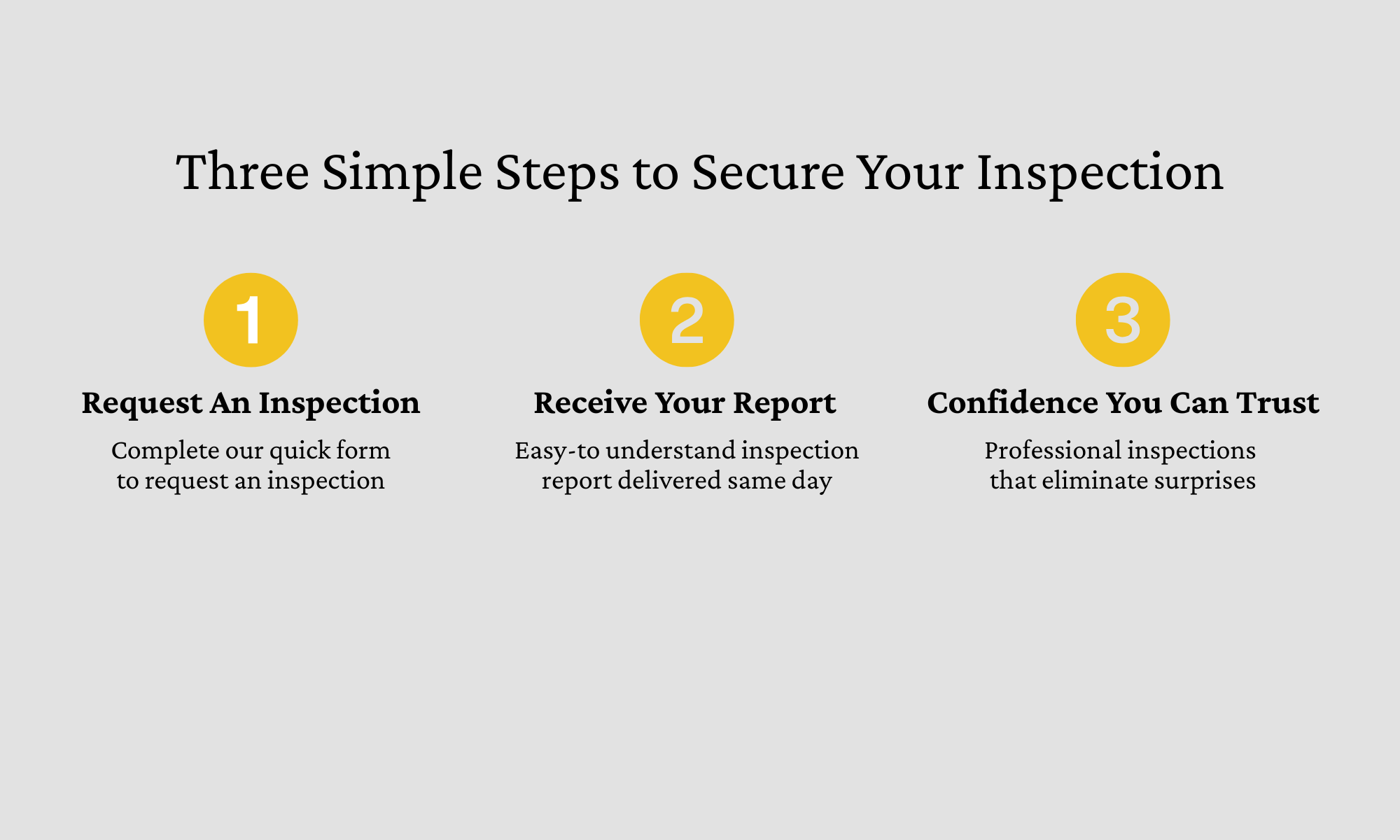 Three Simple Steps to Secure Your Inspection

1

Request An Inspection

Complete our quick form to request an inspection

2

Receive Your Report

Easy-to understand inspection report delivered same day

3

Confidence You Can Trust

Professional inspections that eliminate surprises